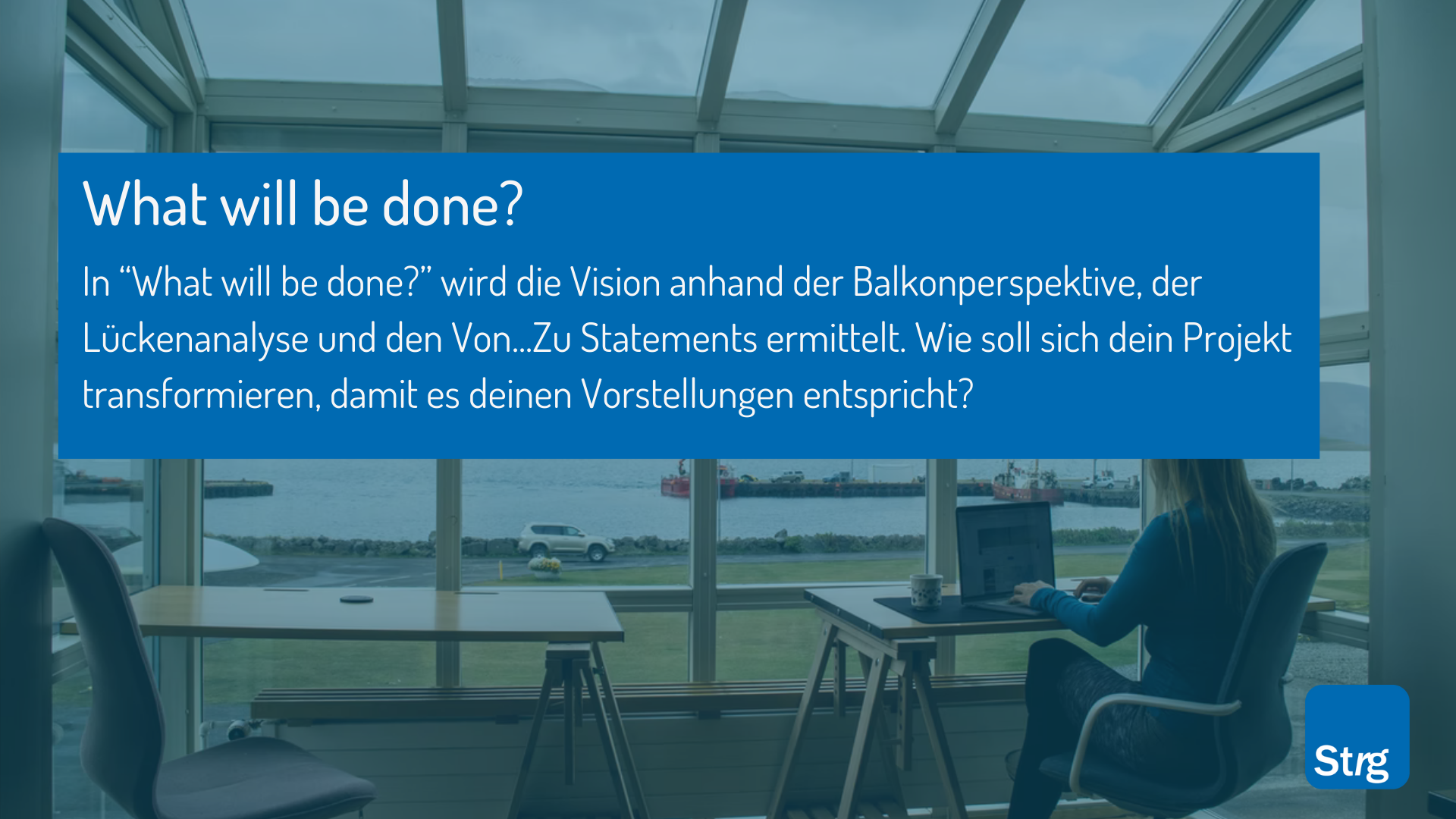 What will be done?

In “What will be done?” wird die Vision anhand der Balkonperspektive, der Lückenanalyse und den Von...Zu Statements ermittelt. Wie soll sich dein Projekt transformieren, damit es deinen Vorstellungen entspricht?

Strg